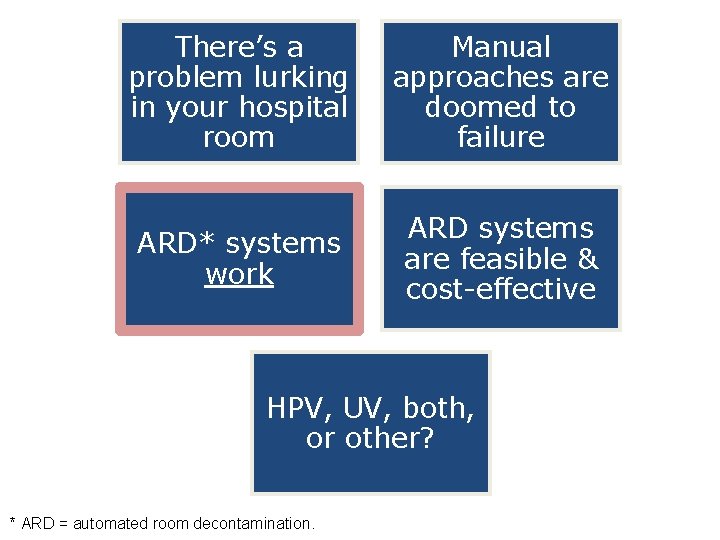 There's a problem lurking in your hospital room

Manual approaches are doomed to failure

ARD* systems work

ARD systems are feasible & cost-effective

HPV, UV, both, or other?

* ARD = automated room decontamination.